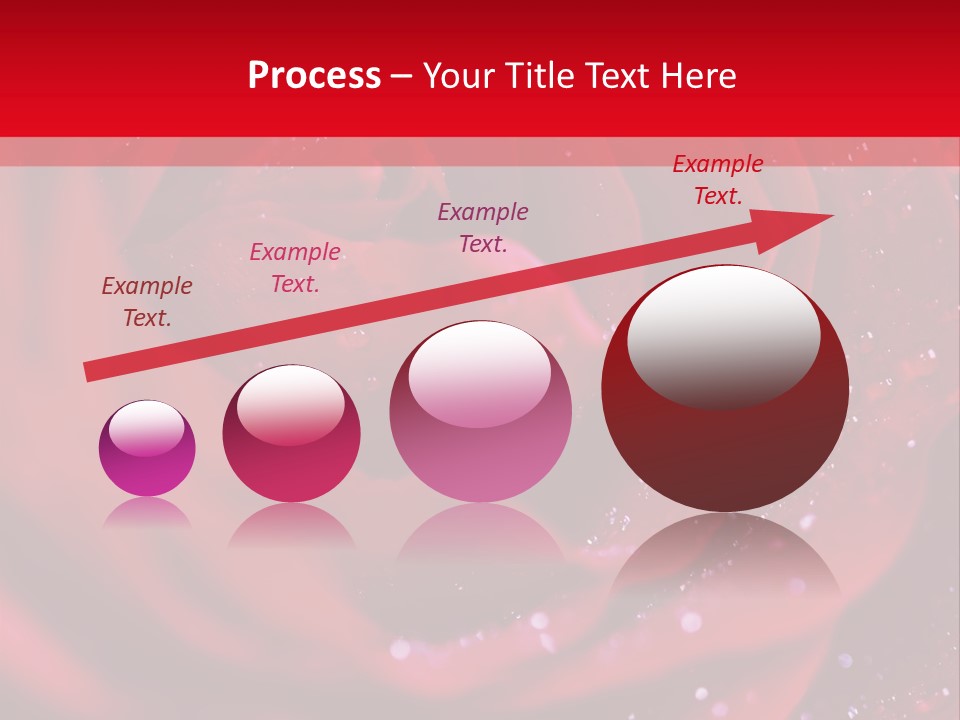 Process – Your Title Text Here

Example Text.

Example Text.

Example Text.

Example Text.